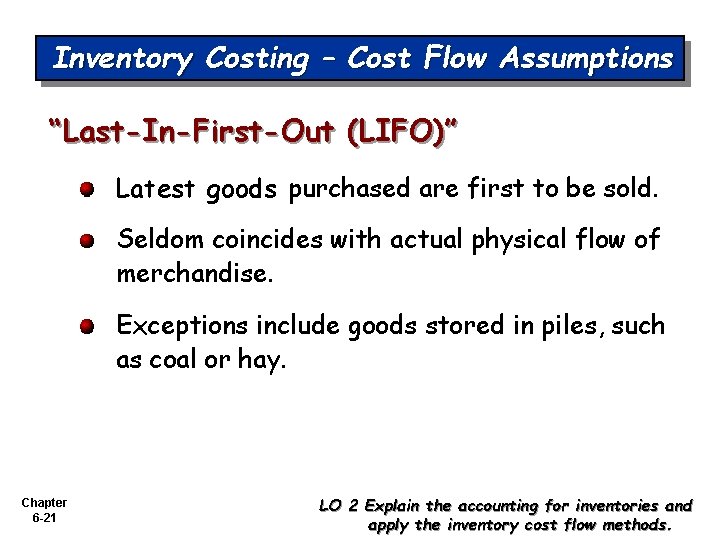 Inventory Costing – Cost Flow Assumptions

"Last-In-First-Out (LIFO)"

Latest goods purchased are first to be sold.

Seldom coincides with actual physical flow of merchandise.

Exceptions include goods stored in piles, such as coal or hay.

Chapter 6-21

LO 2 Explain the accounting for inventories and apply the inventory cost flow methods.